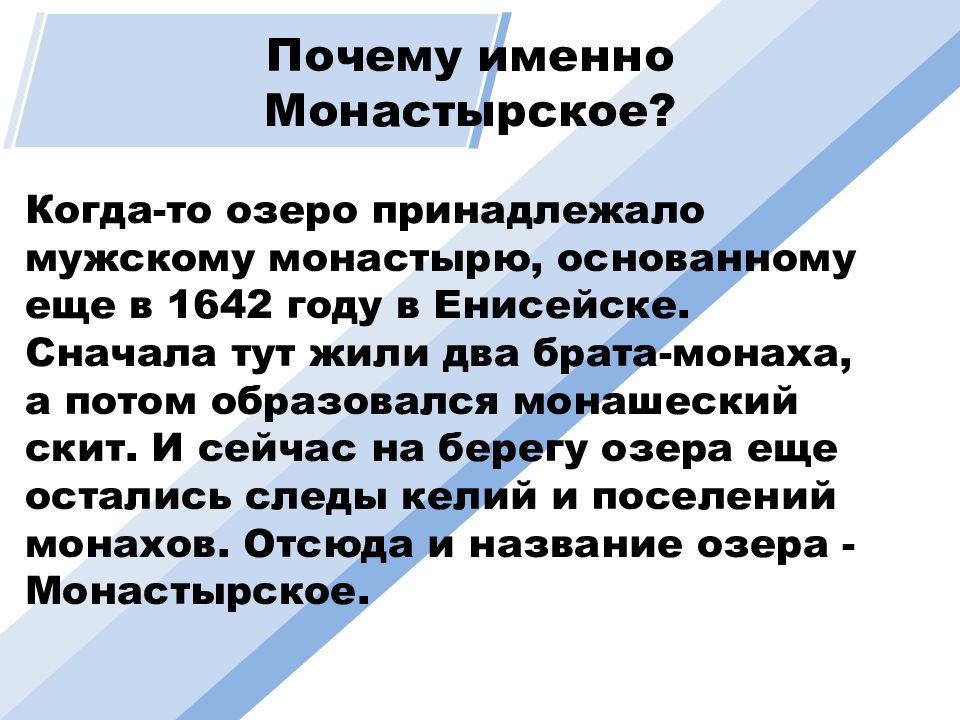 Почему именно Монастырское?

Когда-то озеро принадлежало мужскому монастырю, основанному еще в 1642 году в Енисейске. Сначала тут жили два брата-монаха, а потом образовался монашеский скит. И сейчас на берегу озера еще остались следы келий и поселений монахов. Отсюда и название озера - Монастырское.